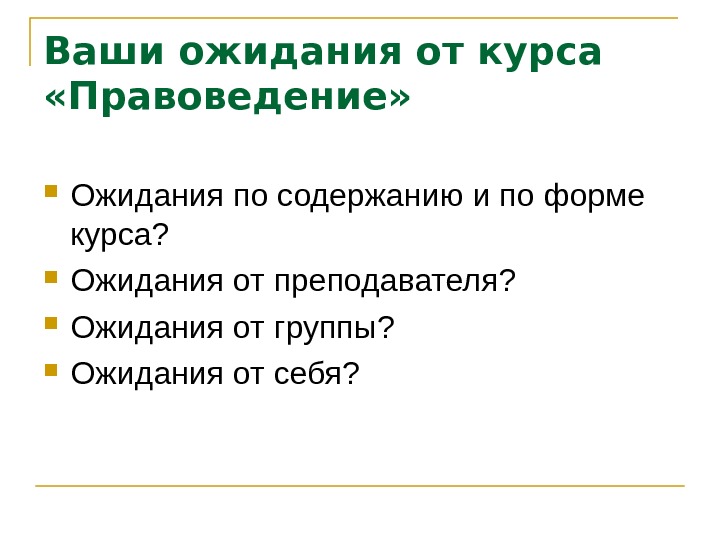 Ваши ожидания от курса «Правоведение»

Ожидания по содержанию и по форме курса?

Ожидания от преподавателя?

Ожидания от группы?

Ожидания от себя?